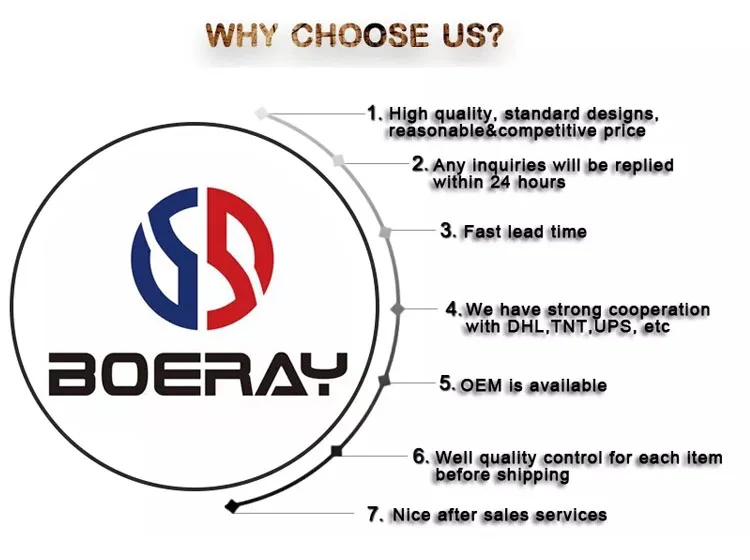 WHY CHOOSE US?

BOERAY

1. High quality, standard designs, reasonable&competitive price

2. Any inquiries will be replied within 24 hours

3. Fast lead time

4. We have strong cooperation with DHL,TNT,UPS, etc

5. OEM is available

6. Well quality control for each item before shipping

7. Nice after sales services